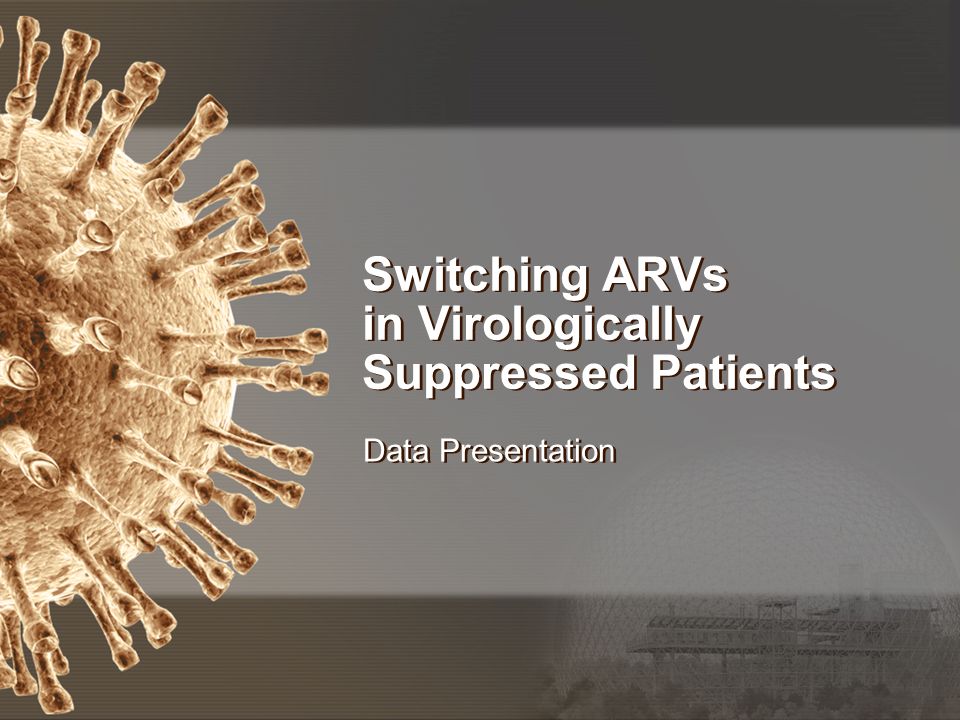 Switching ARVs in Virologically Suppressed Patients

Data Presentation